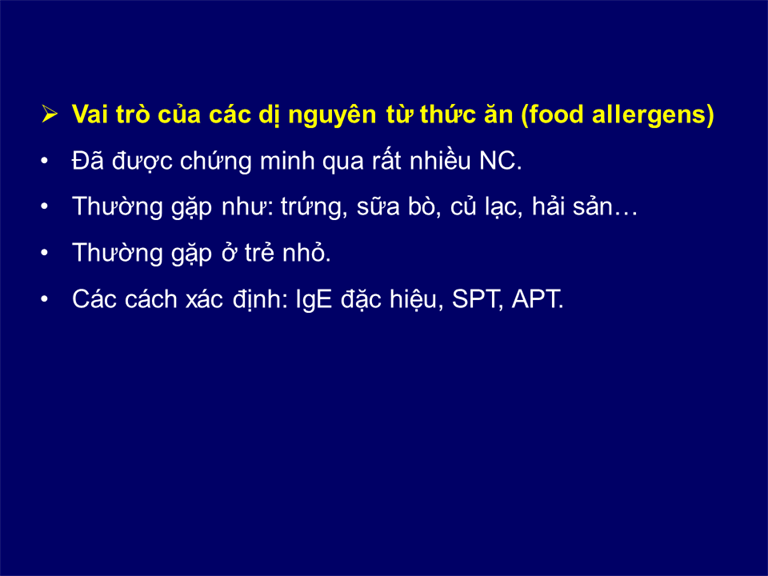 ➢ Vai trò của các dị nguyên từ thức ăn (food allergens)

• Đã được chứng minh qua rất nhiều NC.

• Thường gặp như: trứng, sữa bò, củ lạc, hải sản…

• Thường gặp ở trẻ nhỏ.

• Các cách xác định: IgE đặc hiệu, SPT, APT.